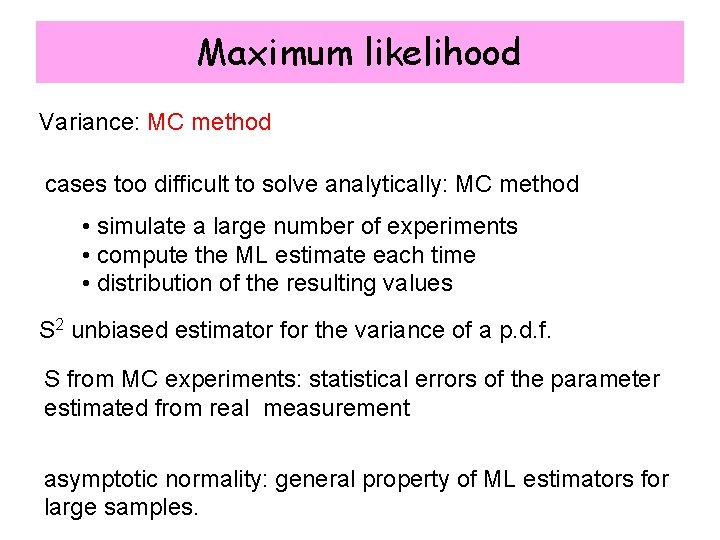 Maximum likelihood

Variance: MC method

cases too difficult to solve analytically: MC method

• simulate a large number of experiments
• compute the ML estimate each time
• distribution of the resulting values

$S^2$ unbiased estimator for the variance of a p.d.f.

S from MC experiments: statistical errors of the parameter estimated from real measurement

asymptotic normality: general property of ML estimators for large samples.